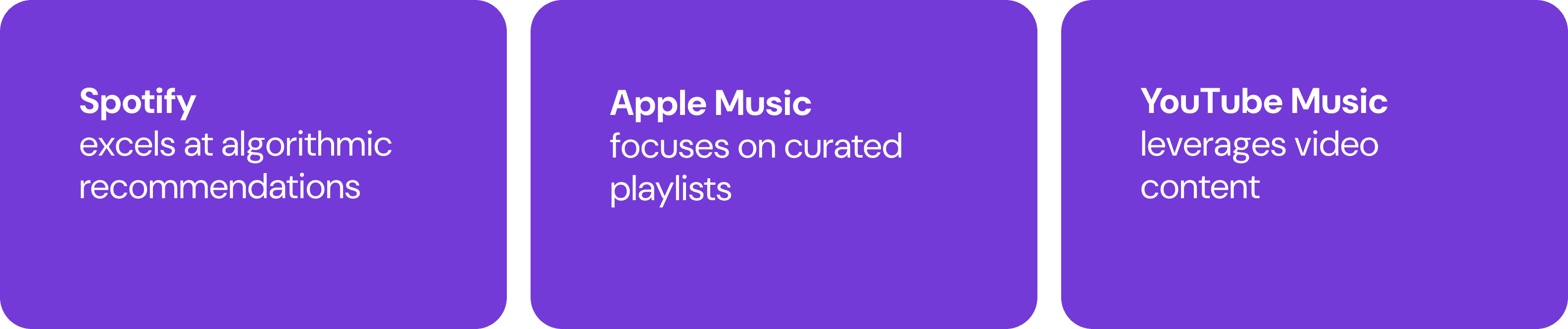 Spotify
excels at algorithmic recommendations

Apple Music
focuses on curated playlists

YouTube Music
leverages video content